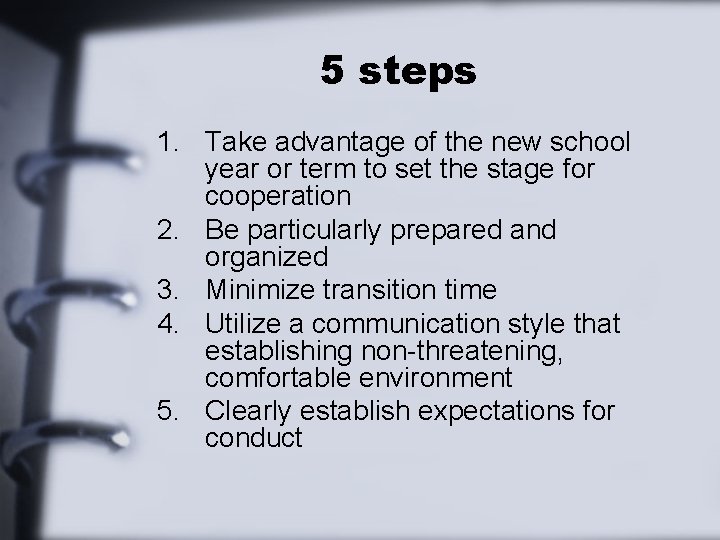 5 steps

1. Take advantage of the new school year or term to set the stage for cooperation
2. Be particularly prepared and organized
3. Minimize transition time
4. Utilize a communication style that establishing non-threatening, comfortable environment
5. Clearly establish expectations for conduct